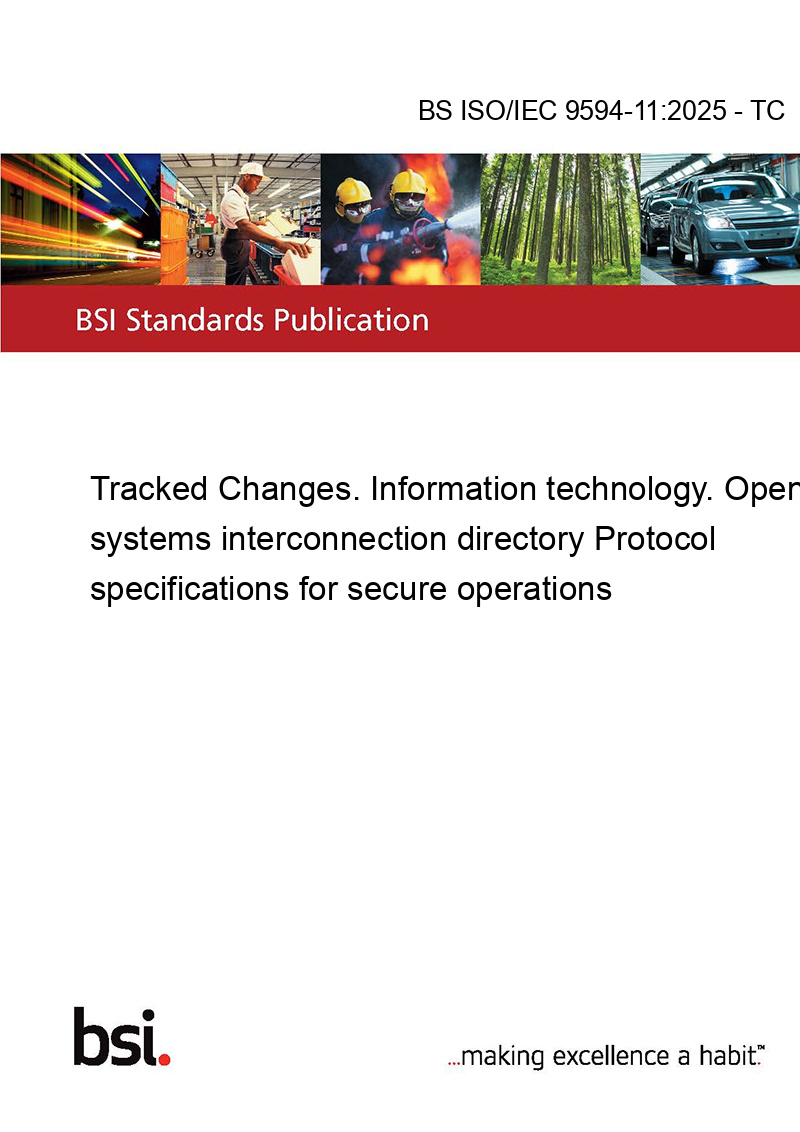 BS ISO/IEC 9594-11:2025 - TC

BSI Standards Publication

Tracked Changes. Information technology. Open systems interconnection directory Protocol specifications for secure operations

bsi.

...making excellence a habit.™